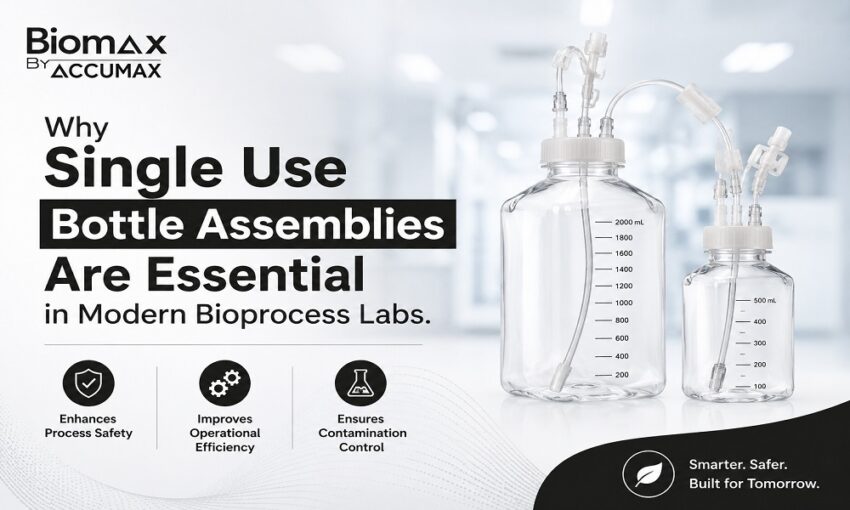 Biomax
BY ACCUMAX

Why
Single Use
Bottle Assemblies
Are Essential
in Modern Bioprocess Labs.

Enhances Process Safety

Improves Operational Efficiency

Ensures Contamination Control

2000 mL
1800
1600
1400
1200
1000
800
600
400
200

500 mL
400
300
200
100

Smarter. Safer.
Built for Tomorrow.